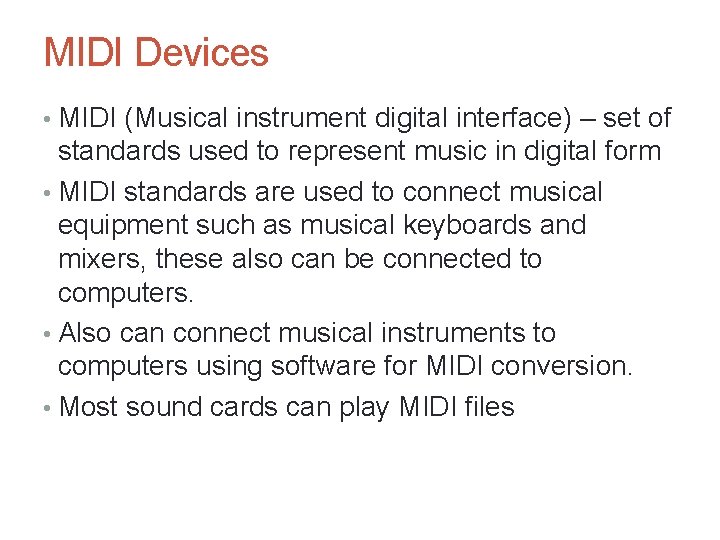 MIDI Devices

• MIDI (Musical instrument digital interface) – set of standards used to represent music in digital form
• MIDI standards are used to connect musical equipment such as musical keyboards and mixers, these also can be connected to computers.
• Also can connect musical instruments to computers using software for MIDI conversion.
• Most sound cards can play MIDI files